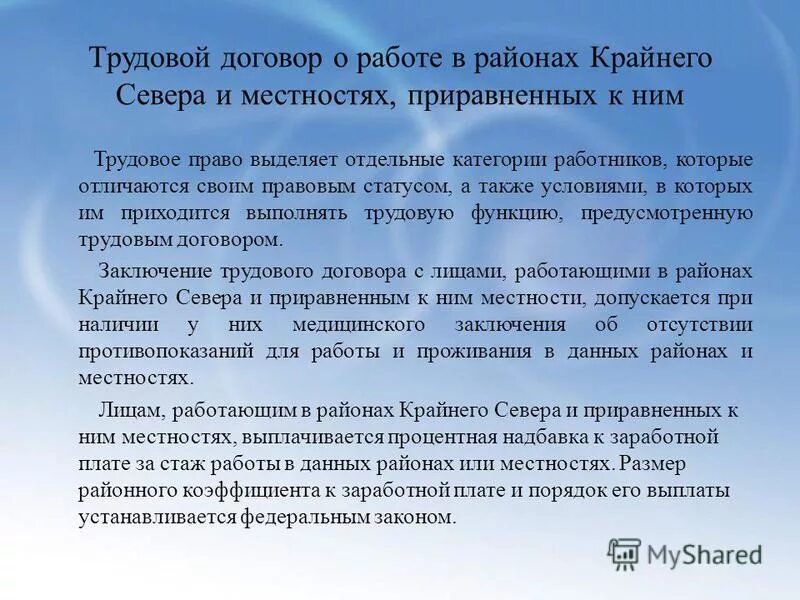 Трудовой договор о работе в районах Крайнего Севера и местностях, приравненных к ним

Трудовое право выделяет отдельные категории работников, которые отличаются своим правовым статусом, а также условиями, в которых им приходится выполнять трудовую функцию, предусмотренную трудовым договором.

Заключение трудового договора с лицами, работающими в районах Крайнего Севера и приравненным к ним местности, допускается при наличии у них медицинского заключения об отсутствии противопоказаний для работы и проживания в данных районах и местностях.

Лицам, работающим в районах Крайнего Севера и приравненных к ним местностях, выплачивается процентная надбавка к заработной плате за стаж работы в данных районах или местностях. Размер районного коэффициента к заработной плате и порядок его выплаты устанавливается федеральным законом.

MyShared